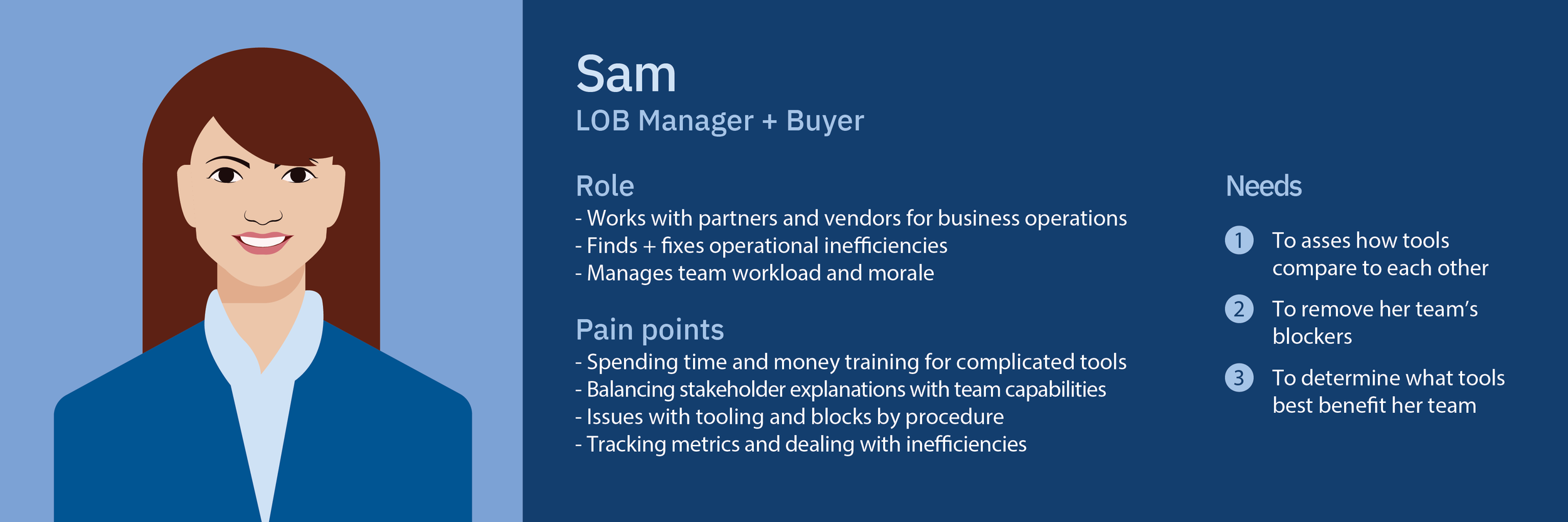 Sam
LOB Manager + Buyer

Role
- Works with partners and vendors for business operations
- Finds + fixes operational inefficiencies
- Manages team workload and morale

Pain points
- Spending time and money training for complicated tools
- Balancing stakeholder explanations with team capabilities
- Issues with tooling and blocks by procedure
- Tracking metrics and dealing with inefficiencies

Needs
1 To asses how tools compare to each other
2 To remove her team's blockers
3 To determine what tools best benefit her team